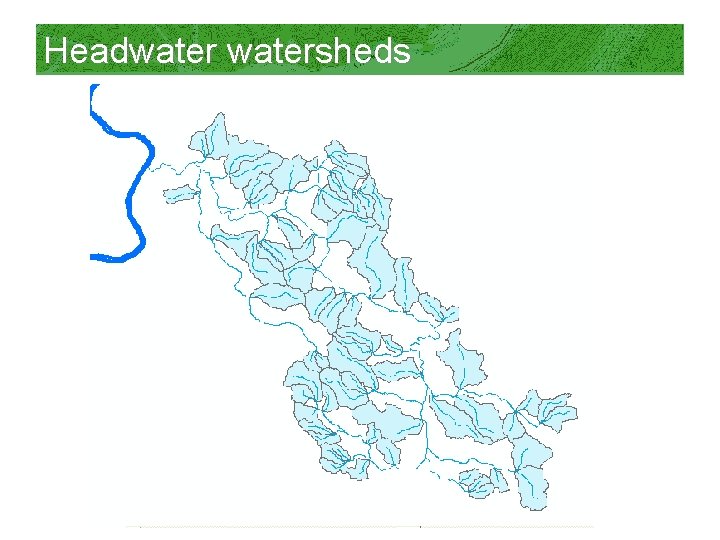 Headwater watersheds